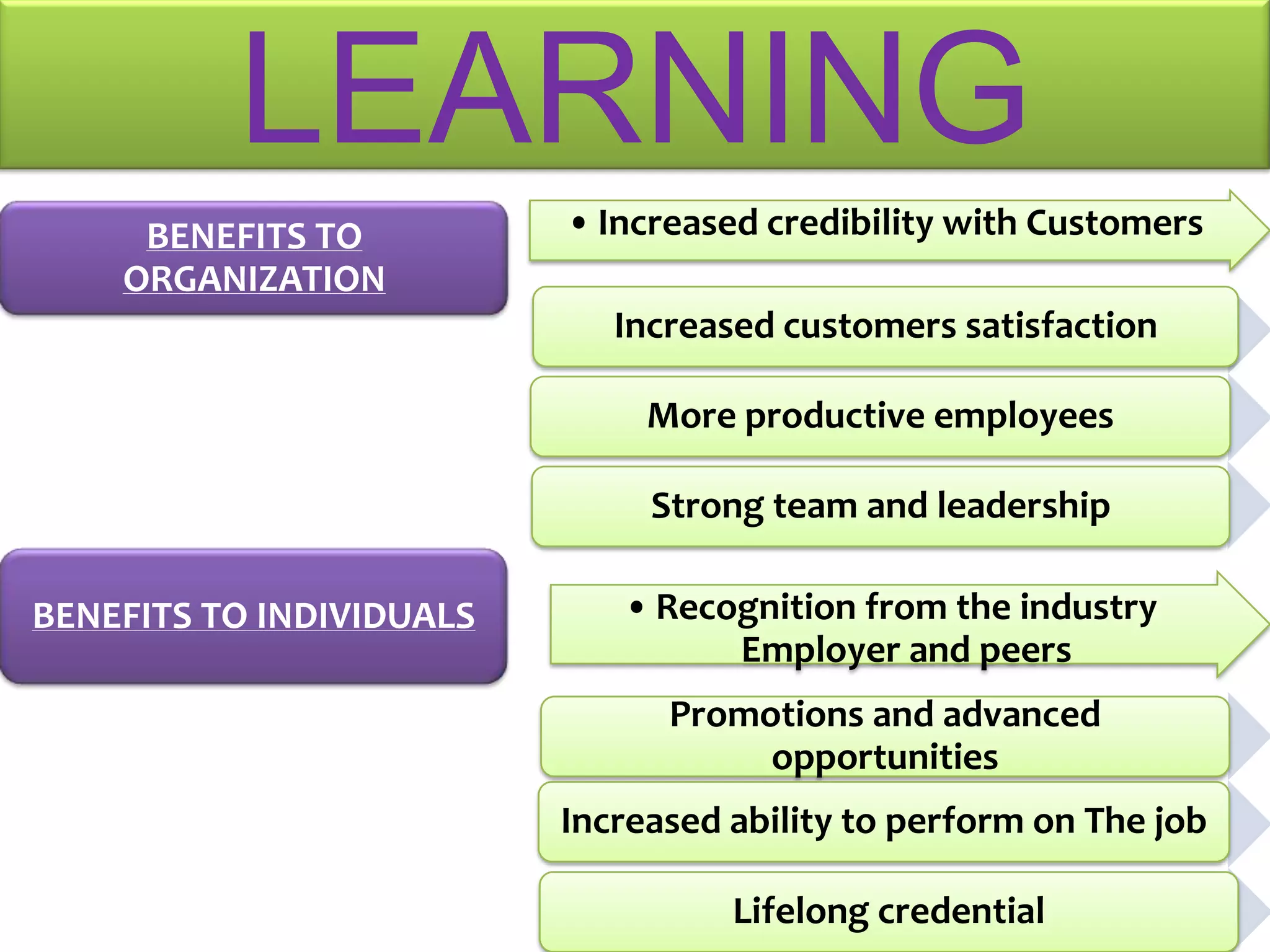 LEARNING

BENEFITS TO ORGANIZATION

• Increased credibility with Customers

Increased customers satisfaction

More productive employees

Strong team and leadership

BENEFITS TO INDIVIDUALS

• Recognition from the industry Employer and peers

Promotions and advanced opportunities

Increased ability to perform on The job

Lifelong credential